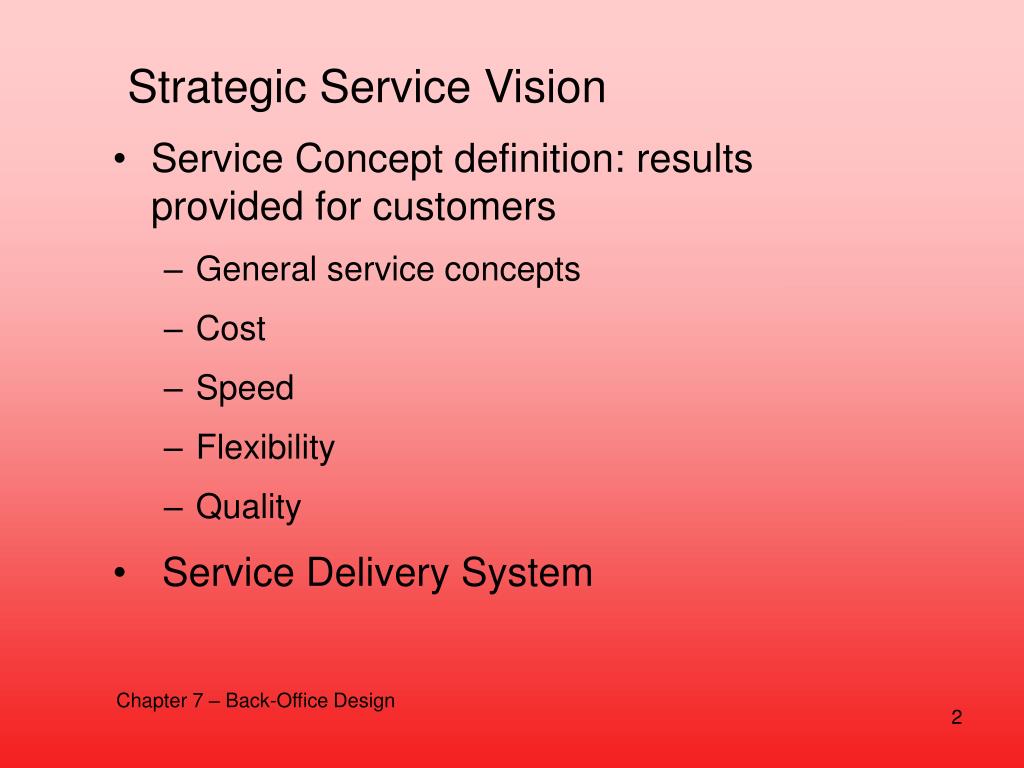 Strategic Service Vision

• Service Concept definition: results provided for customers

– General service concepts

– Cost

– Speed

– Flexibility

– Quality

• Service Delivery System

Chapter 7 – Back-Office Design

2